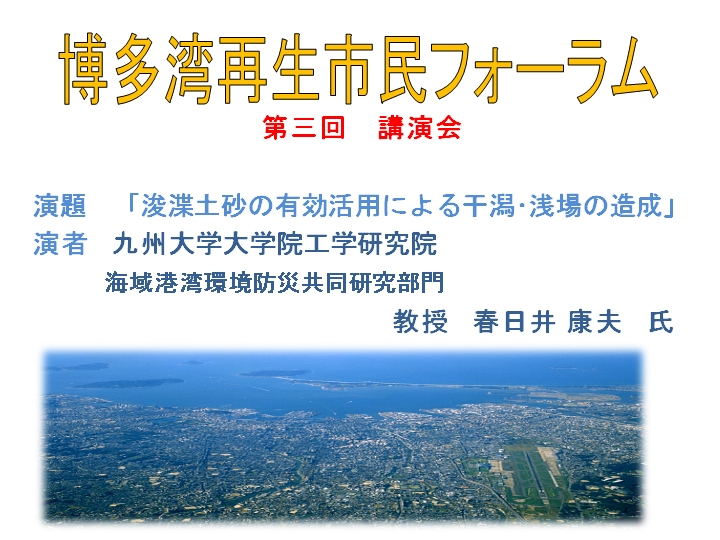 博多湾再生市民フォーラム

第三回　講演会

演題　「浚渫土砂の有効活用による干潟･浅場の造成」

演者　九州大学大学院工学研究院

海域港湾環境防災共同研究部門

教授　春日井 康夫　氏